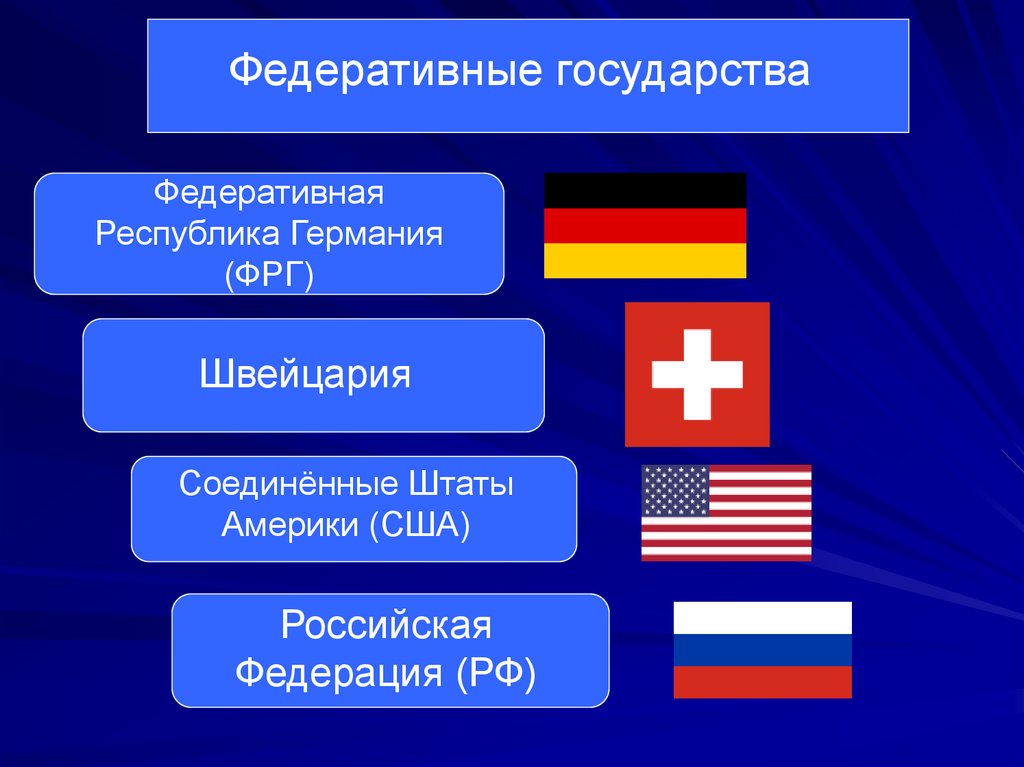 Федеративные государства

Федеративная Республика Германия (ФРГ)

Швейцария

Соединённые Штаты Америки (США)

Российская Федерация (РФ)